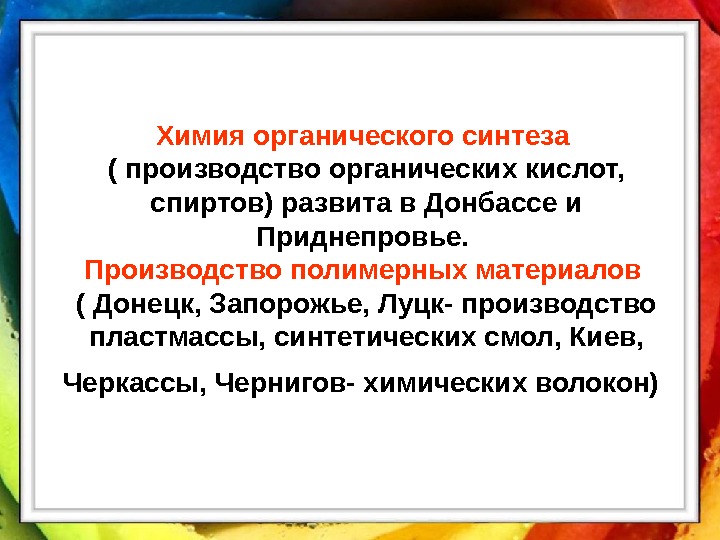 Химия органического синтеза
( производство органических кислот, спиртов) развита в Донбассе и Приднепровье.
Производство полимерных материалов
( Донецк, Запорожье, Луцк- производство пластмассы, синтетических смол, Киев, Черкассы, Чернигов- химических волокон)